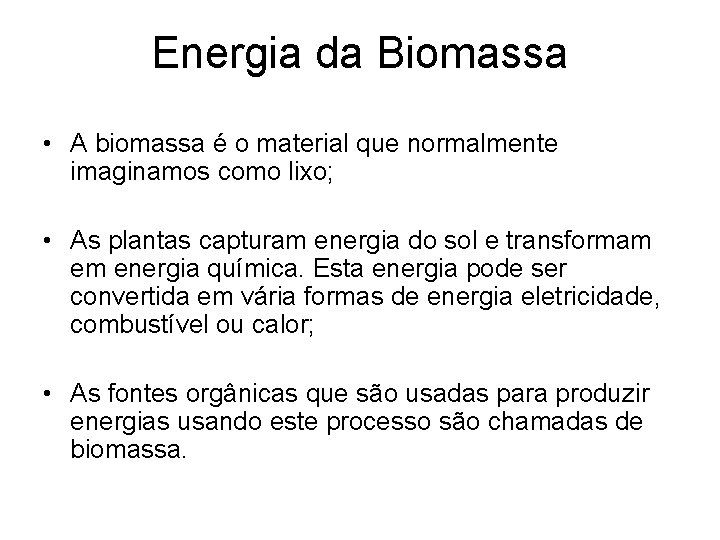 Energia da Biomassa

• A biomassa é o material que normalmente imaginamos como lixo;

• As plantas capturam energia do sol e transformam em energia química. Esta energia pode ser convertida em vária formas de energia eletricidade, combustível ou calor;

• As fontes orgânicas que são usadas para produzir energias usando este processo são chamadas de biomassa.